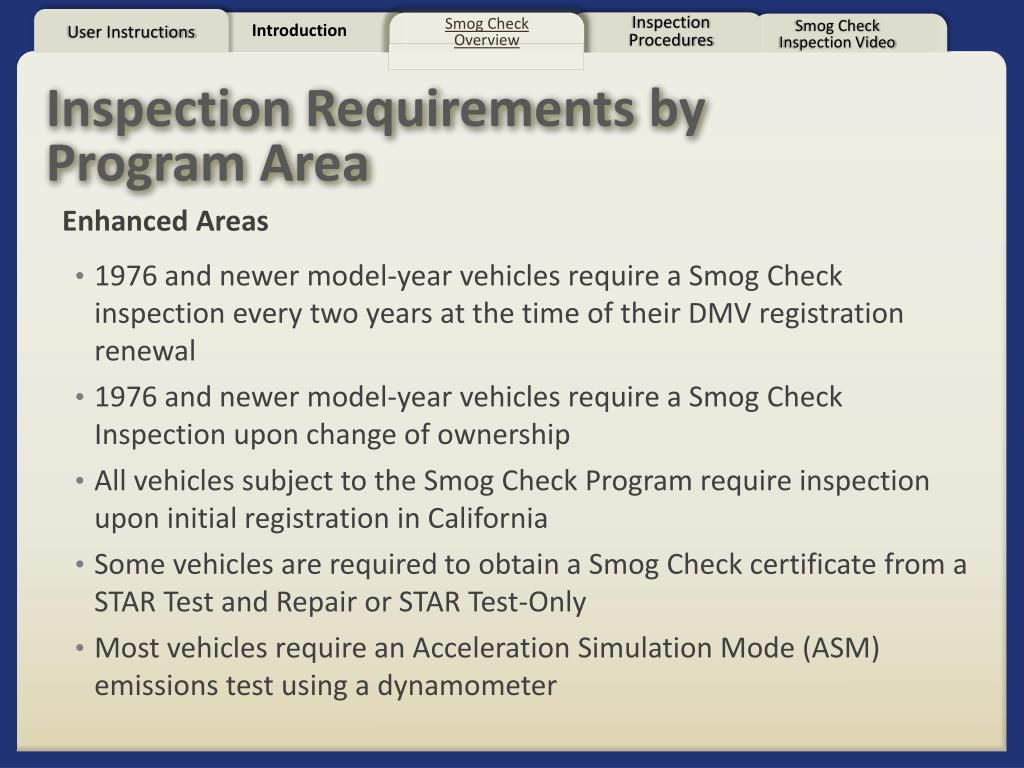 User Instructions
Introduction
Smog Check Overview
Inspection Procedures
Smog Check Inspection Video

Inspection Requirements by Program Area

Enhanced Areas

• 1976 and newer model-year vehicles require a Smog Check inspection every two years at the time of their DMV registration renewal

• 1976 and newer model-year vehicles require a Smog Check Inspection upon change of ownership

• All vehicles subject to the Smog Check Program require inspection upon initial registration in California

• Some vehicles are required to obtain a Smog Check certificate from a STAR Test and Repair or STAR Test-Only

• Most vehicles require an Acceleration Simulation Mode (ASM) emissions test using a dynamometer